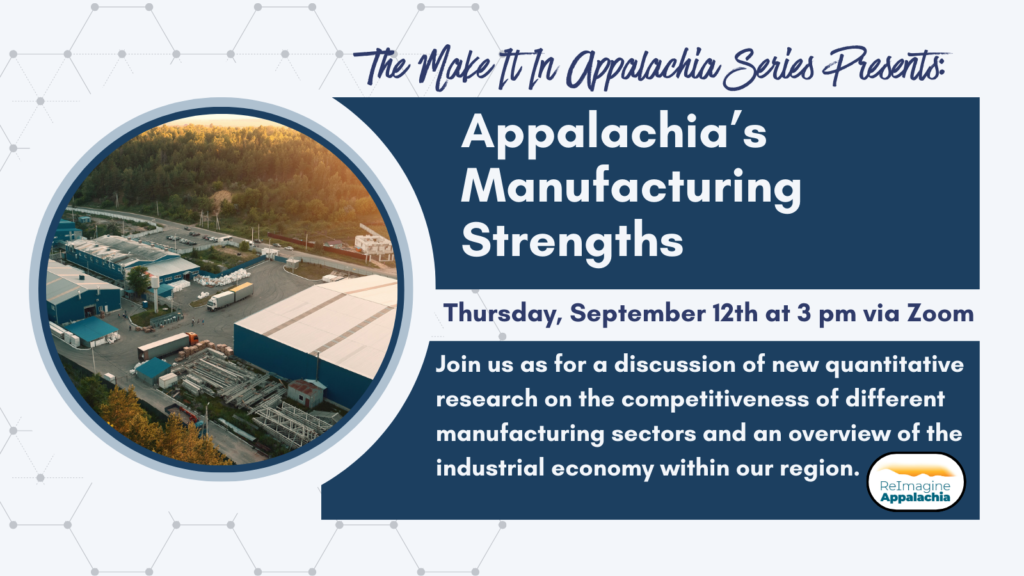 The Make It In Appalachia Series Presents:

Appalachia's Manufacturing Strengths

Thursday, September 12th at 3 pm via Zoom

Join us as for a discussion of new quantitative research on the competitiveness of different manufacturing sectors and an overview of the industrial economy within our region.

ReImagine Appalachia